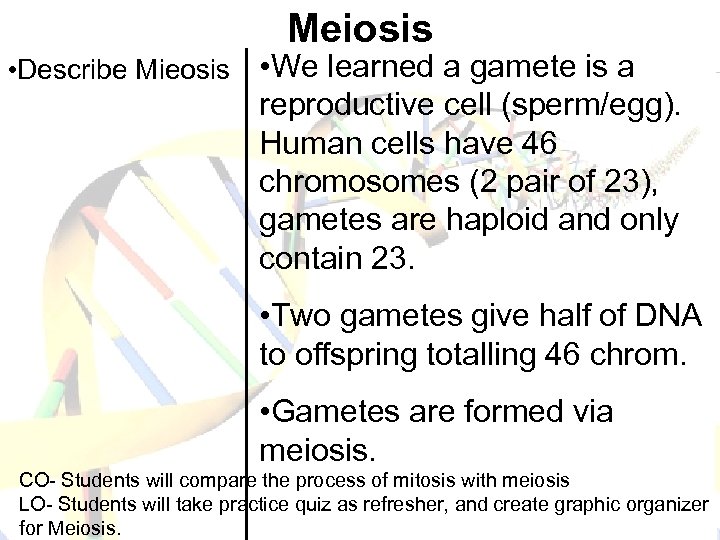 Meiosis

•Describe Mieosis

•We learned a gamete is a reproductive cell (sperm/egg). Human cells have 46 chromosomes (2 pair of 23), gametes are haploid and only contain 23.

•Two gametes give half of DNA to offspring totalling 46 chrom.

•Gametes are formed via meiosis.

CO- Students will compare the process of mitosis with meiosis
LO- Students will take practice quiz as refresher, and create graphic organizer for Meiosis.